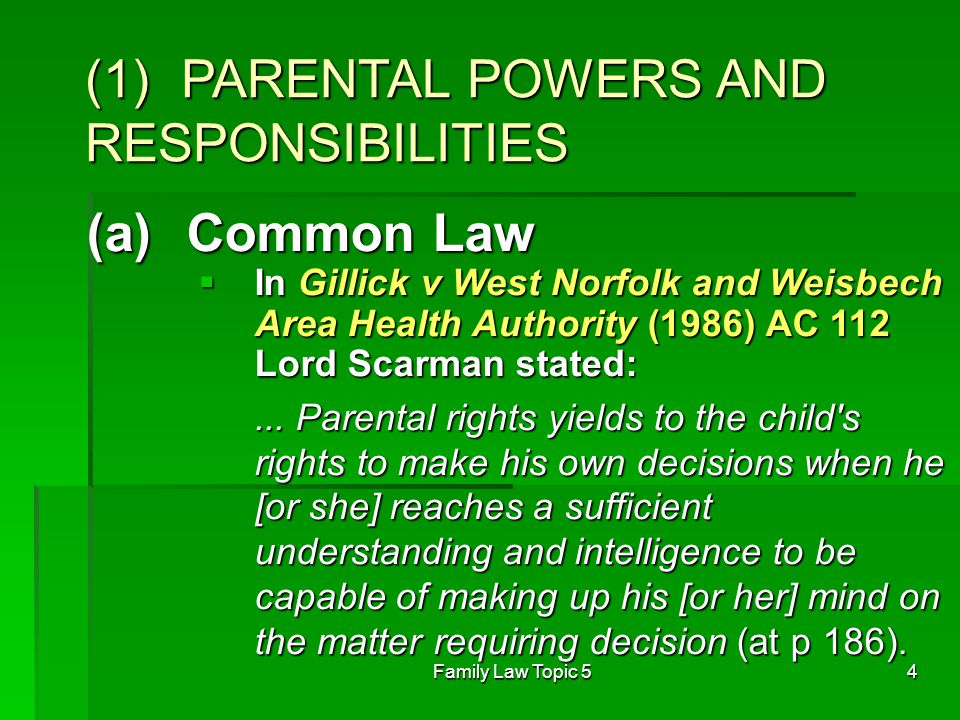 (1) PARENTAL POWERS AND RESPONSIBILITIES

(a) Common Law

▪ In Gillick v West Norfolk and Weisbech Area Health Authority (1986) AC 112 Lord Scarman stated:

... Parental rights yields to the child's rights to make his own decisions when he [or she] reaches a sufficient understanding and intelligence to be capable of making up his [or her] mind on the matter requiring decision (at p 186).

Family Law Topic 5

4